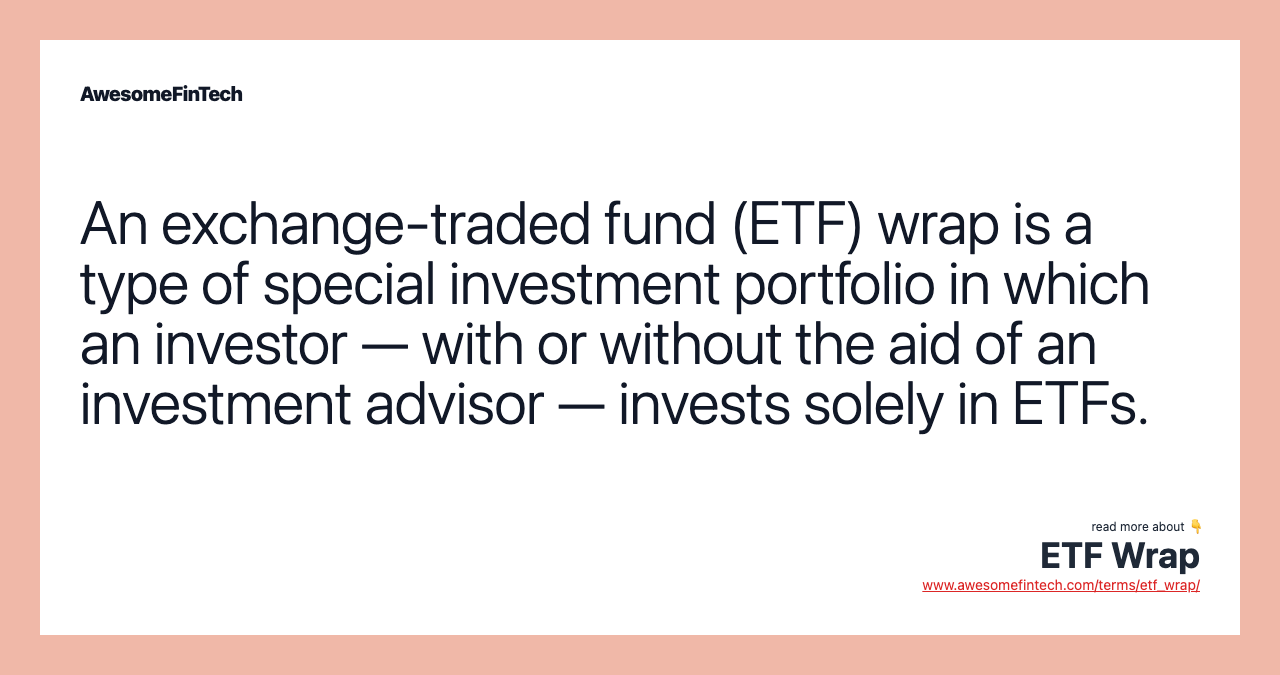 AwesomeFinTech

An exchange-traded fund (ETF) wrap is a type of special investment portfolio in which an investor — with or without the aid of an investment advisor — invests solely in ETFs.

read more about 👇
ETF Wrap
www.awesomefintech.com/terms/etf_wrap/